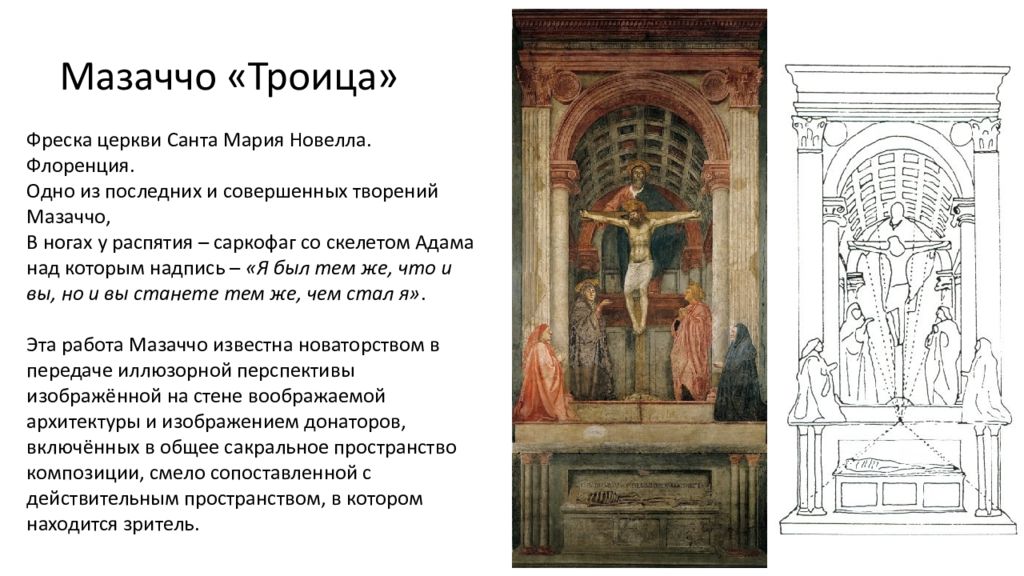 Мазаччо «Троица»

Фреска церкви Санта Мария Новелла. Флоренция.
Одно из последних и совершенных творений Мазаччо,
В ногах у распятия – саркофаг со скелетом Адама над которым надпись – «Я был тем же, что и вы, но и вы станете тем же, чем стал я».

Эта работа Мазаччо известна новаторством в передаче иллюзорной перспективы изображённой на стене воображаемой архитектуры и изображением донаторов, включённых в общее сакральное пространство композиции, смело сопоставленной с действительным пространством, в котором находится зритель.